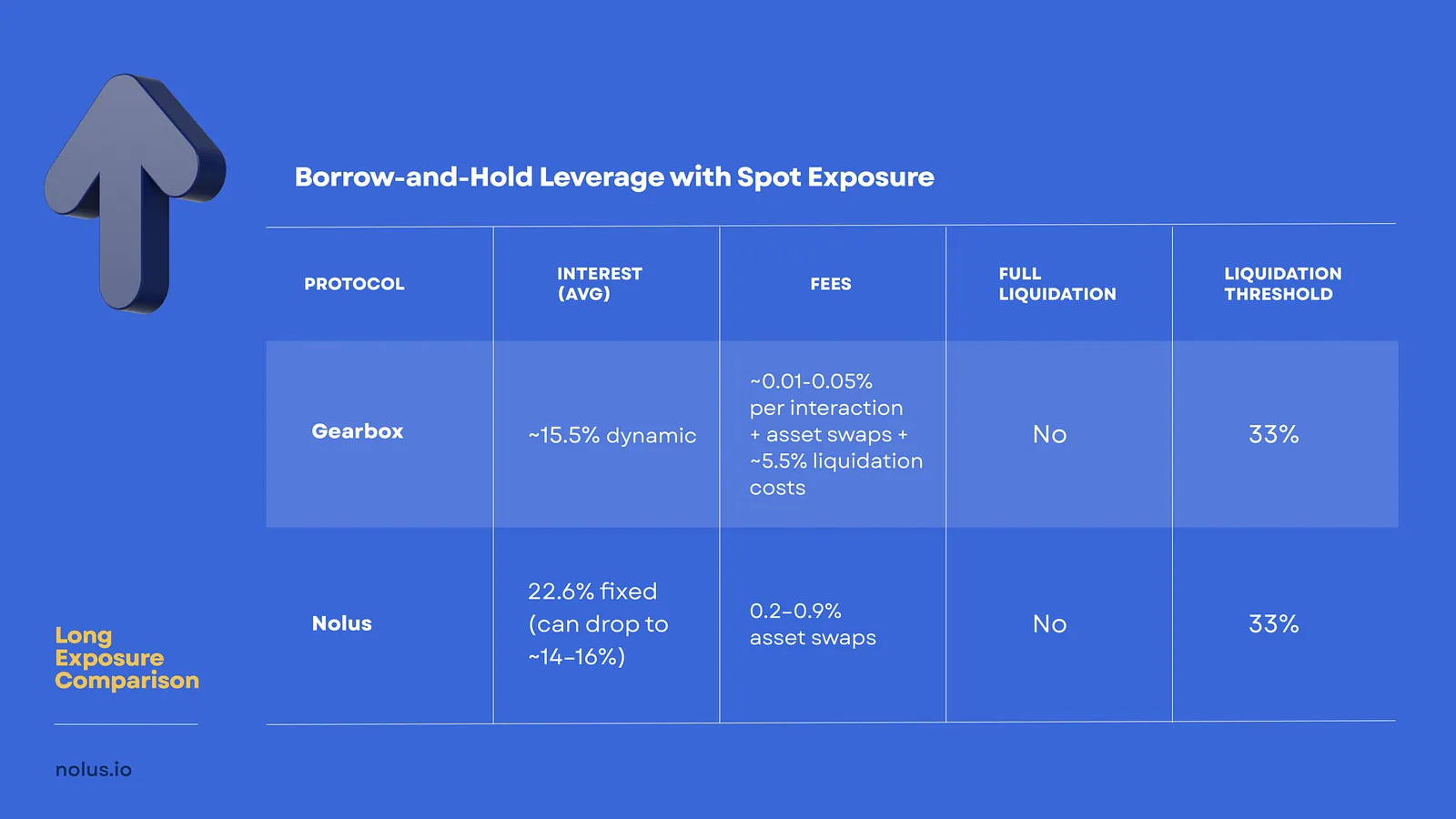 Borrow-and-Hold Leverage with Spot Exposure

| PROTOCOL | INTEREST (AVG) | FEES | FULL LIQUIDATION | LIQUIDATION THRESHOLD |
|---|---|---|---|---|
| Gearbox | ~15.5% dynamic | ~0.01-0.05% per interaction + asset swaps + ~5.5% liquidation costs | No | 33% |
| Nolus | 22.6% fixed (can drop to ~14–16%) | 0.2–0.9% asset swaps | No | 33% |

Long Exposure Comparison

nolus.io